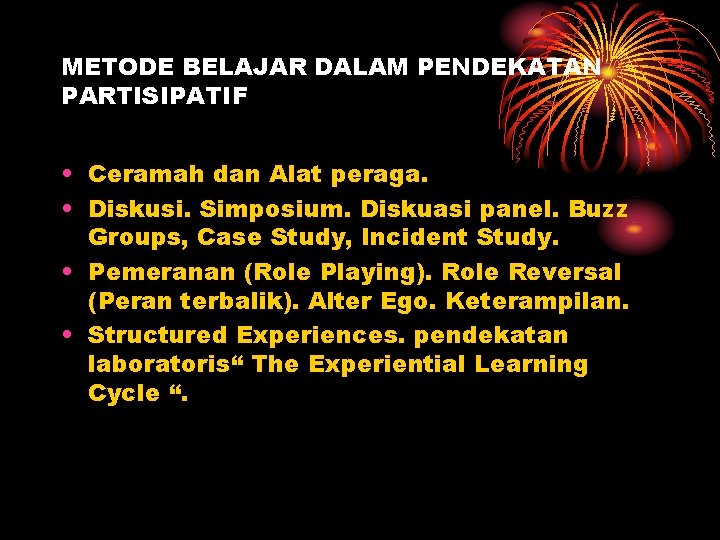 METODE BELAJAR DALAM PENDEKATAN PARTISIPATIF

• Ceramah dan Alat peraga.
• Diskusi. Simposium. Diskuasi panel. Buzz Groups, Case Study, Incident Study.
• Pemeranan (Role Playing). Role Reversal (Peran terbalik). Alter Ego. Keterampilan.
• Structured Experiences. pendekatan laboratoris“ The Experiential Learning Cycle “.